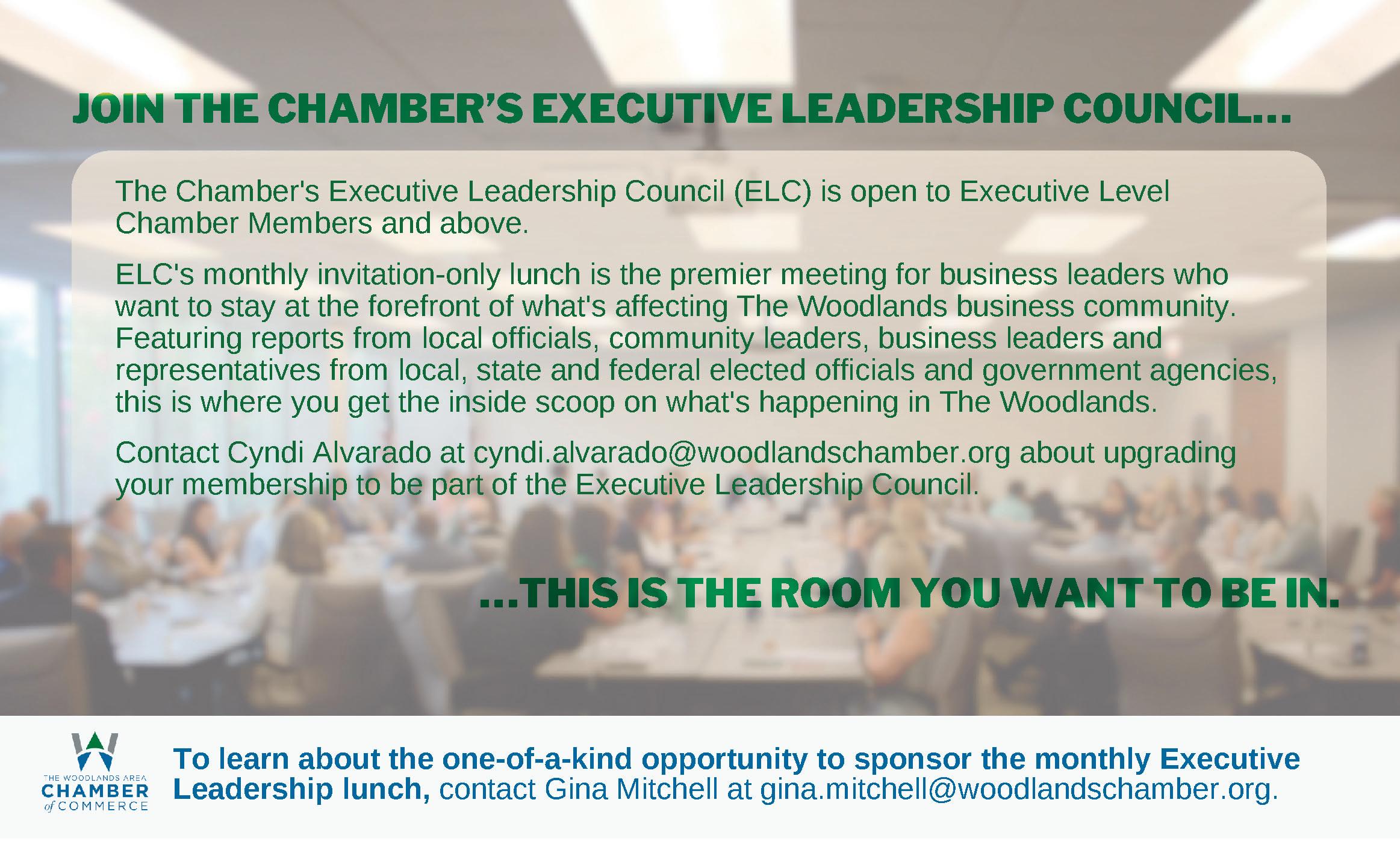 JOIN THE CHAMBER'S EXECUTIVE LEADERSHIP COUNCIL...

The Chamber's Executive Leadership Council (ELC) is open to Executive Level Chamber Members and above.

ELC's monthly invitation-only lunch is the premier meeting for business leaders who want to stay at the forefront of what's affecting The Woodlands business community. Featuring reports from local officials, community leaders, business leaders and representatives from local, state and federal elected officials and government agencies, this is where you get the inside scoop on what's happening in The Woodlands.

Contact Cyndi Alvarado at cyndi.alvarado@woodlandschamber.org about upgrading your membership to be part of the Executive Leadership Council.

...THIS IS THE ROOM YOU WANT TO BE IN.

THE WOODLANDS AREA CHAMBER of COMMERCE

To learn about the one-of-a-kind opportunity to sponsor the monthly Executive Leadership lunch, contact Gina Mitchell at gina.mitchell@woodlandschamber.org.